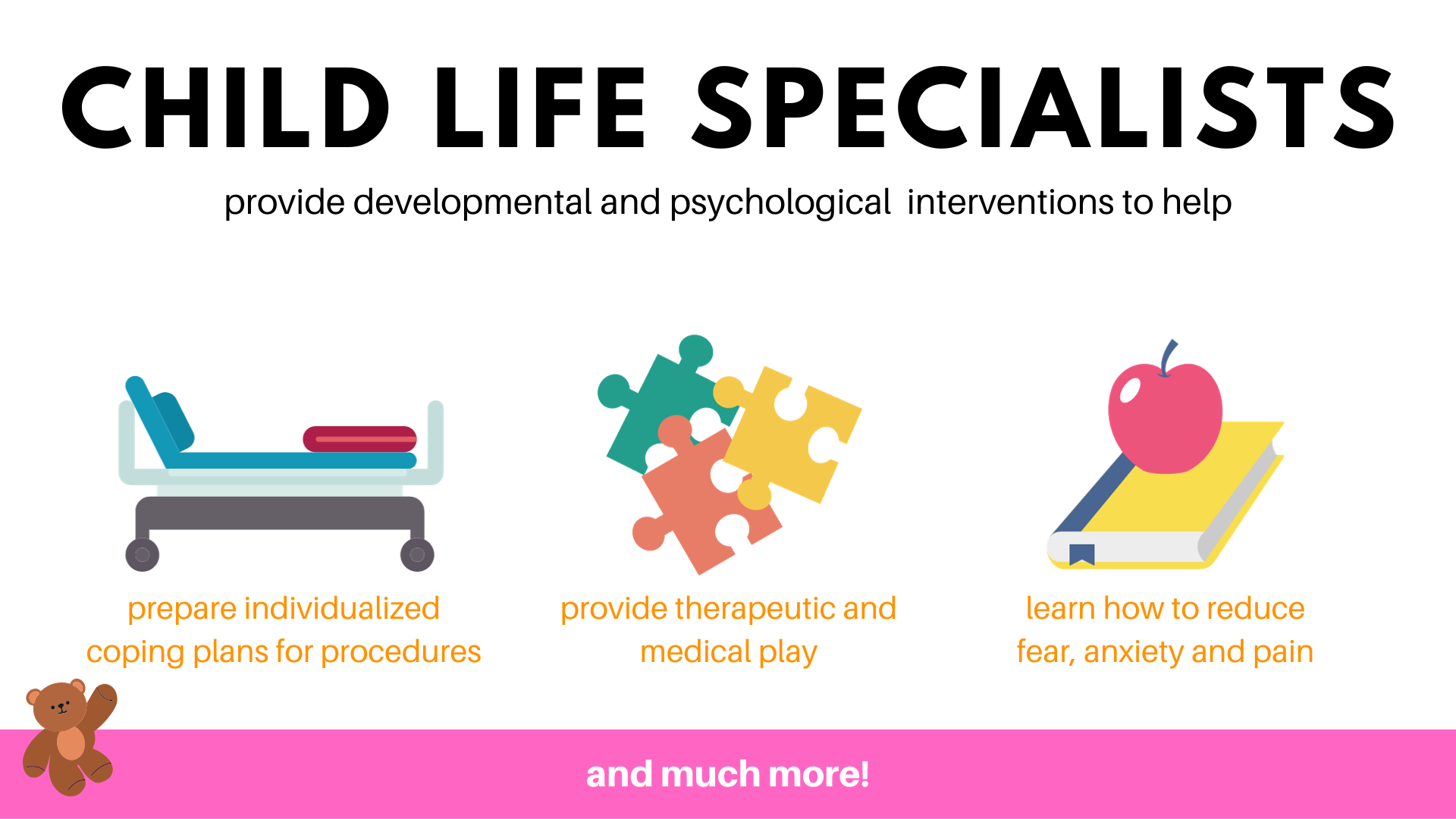 CHILD LIFE SPECIALISTS

provide developmental and psychological interventions to help

prepare individualized coping plans for procedures

provide therapeutic and medical play

learn how to reduce fear, anxiety and pain

and much more!